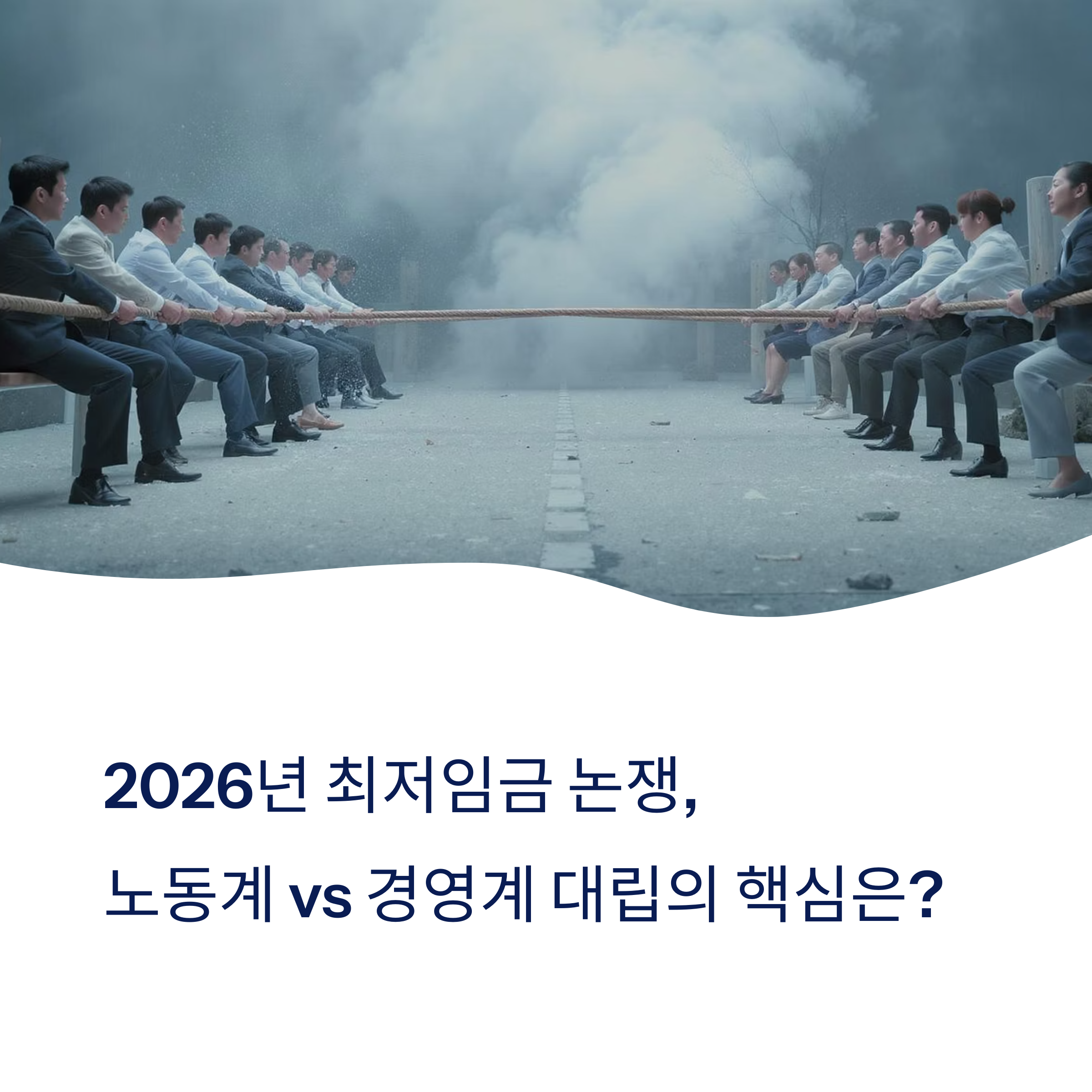 2026년 최저임금 논쟁,
노동계 vs 경영계 대립의 핵심은?